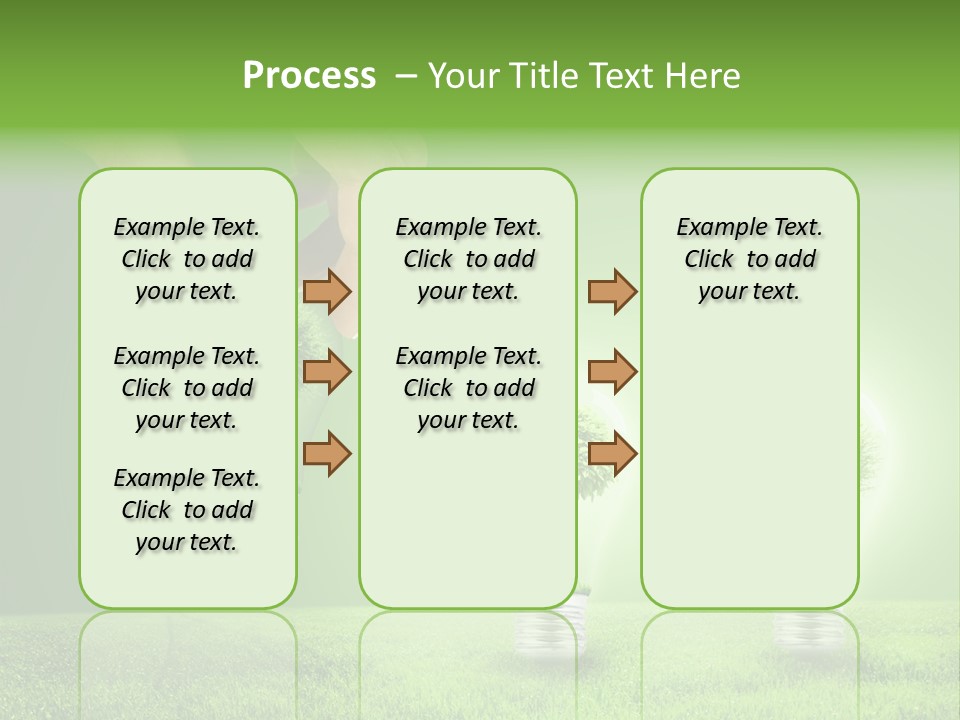 Process – Your Title Text Here

Example Text. Click to add your text.

Example Text. Click to add your text.

Example Text. Click to add your text.

Example Text. Click to add your text.

Example Text. Click to add your text.

Example Text. Click to add your text.